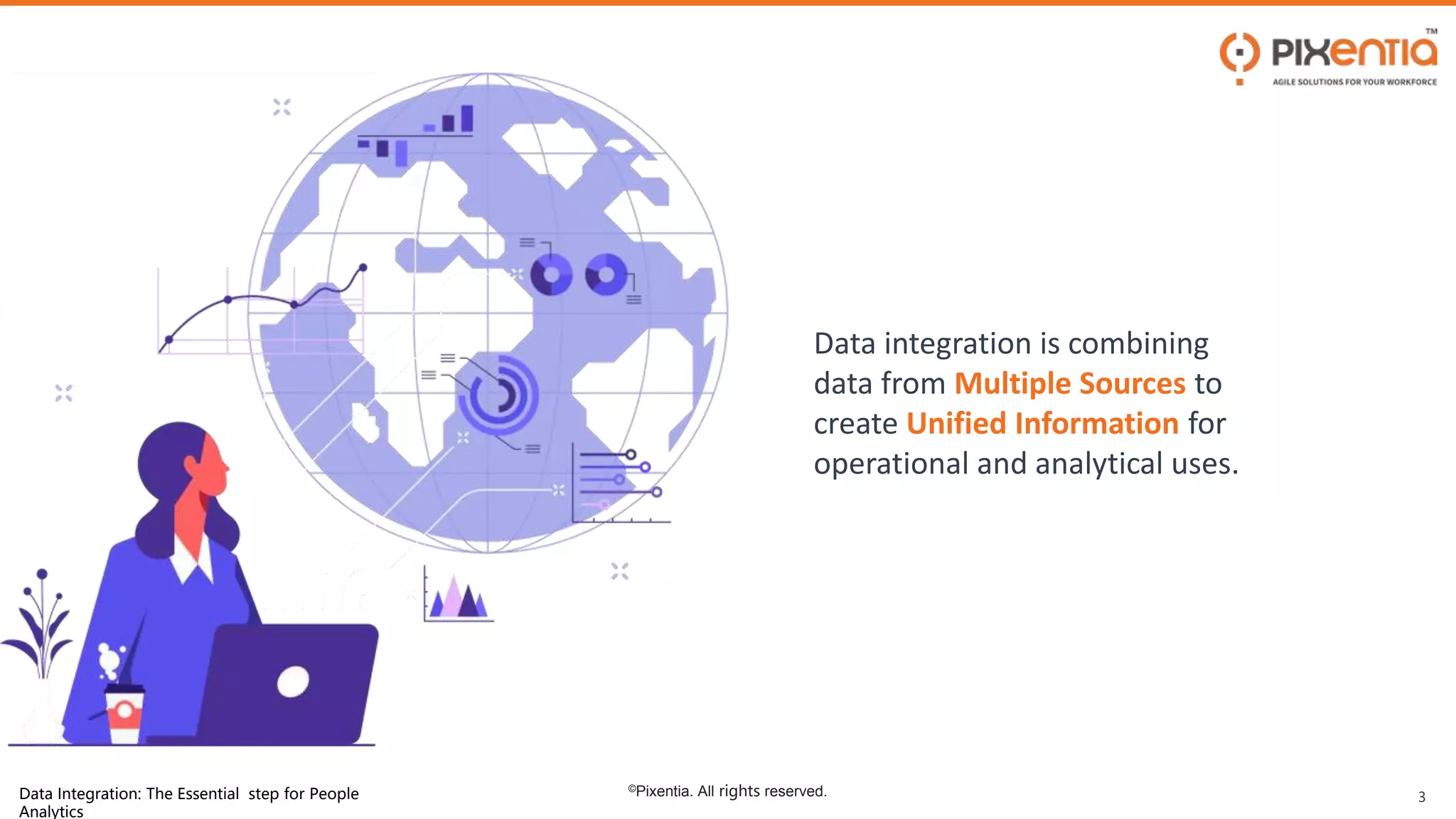 PIXENTIA™
AGILE SOLUTIONS FOR YOUR WORKFORCE

Data integration is combining data from Multiple Sources to create Unified Information for operational and analytical uses.

Data Integration: The Essential step for People Analytics

©Pixentia. All rights reserved.

3